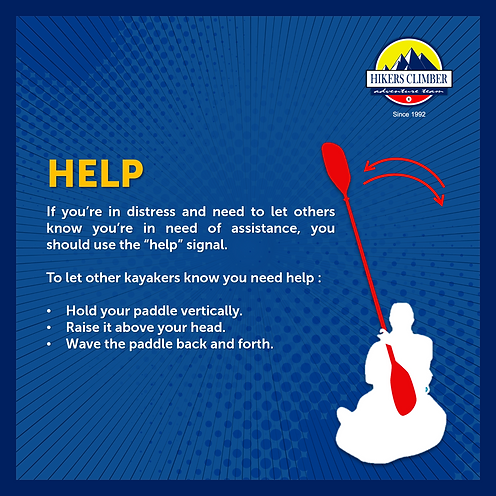 HIKERS CLIMBER
adventure team
Since 1992

HELP

If you're in distress and need to let others know you're in need of assistance, you should use the "help" signal.

To let other kayakers know you need help :

• Hold your paddle vertically.
• Raise it above your head.
• Wave the paddle back and forth.